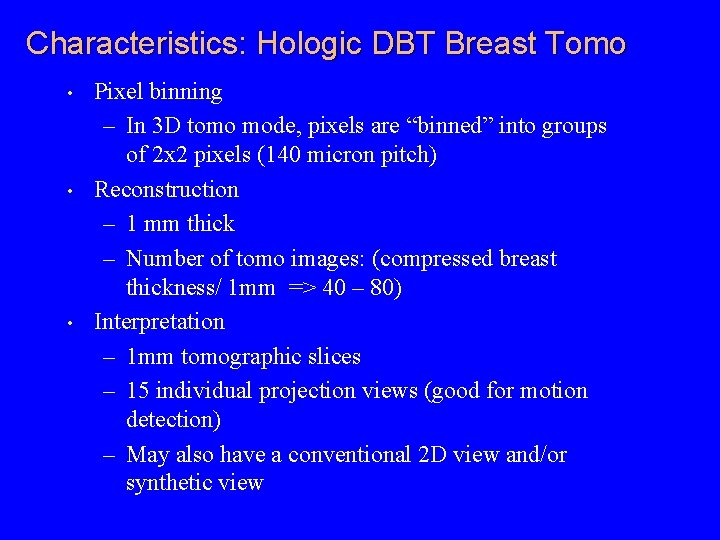 Characteristics: Hologic DBT Breast Tomo

• Pixel binning
  – In 3D tomo mode, pixels are “binned” into groups of 2x2 pixels (140 micron pitch)
• Reconstruction
  – 1 mm thick
  – Number of tomo images: (compressed breast thickness/ 1mm => 40 – 80)
• Interpretation
  – 1mm tomographic slices
  – 15 individual projection views (good for motion detection)
  – May also have a conventional 2D view and/or synthetic view